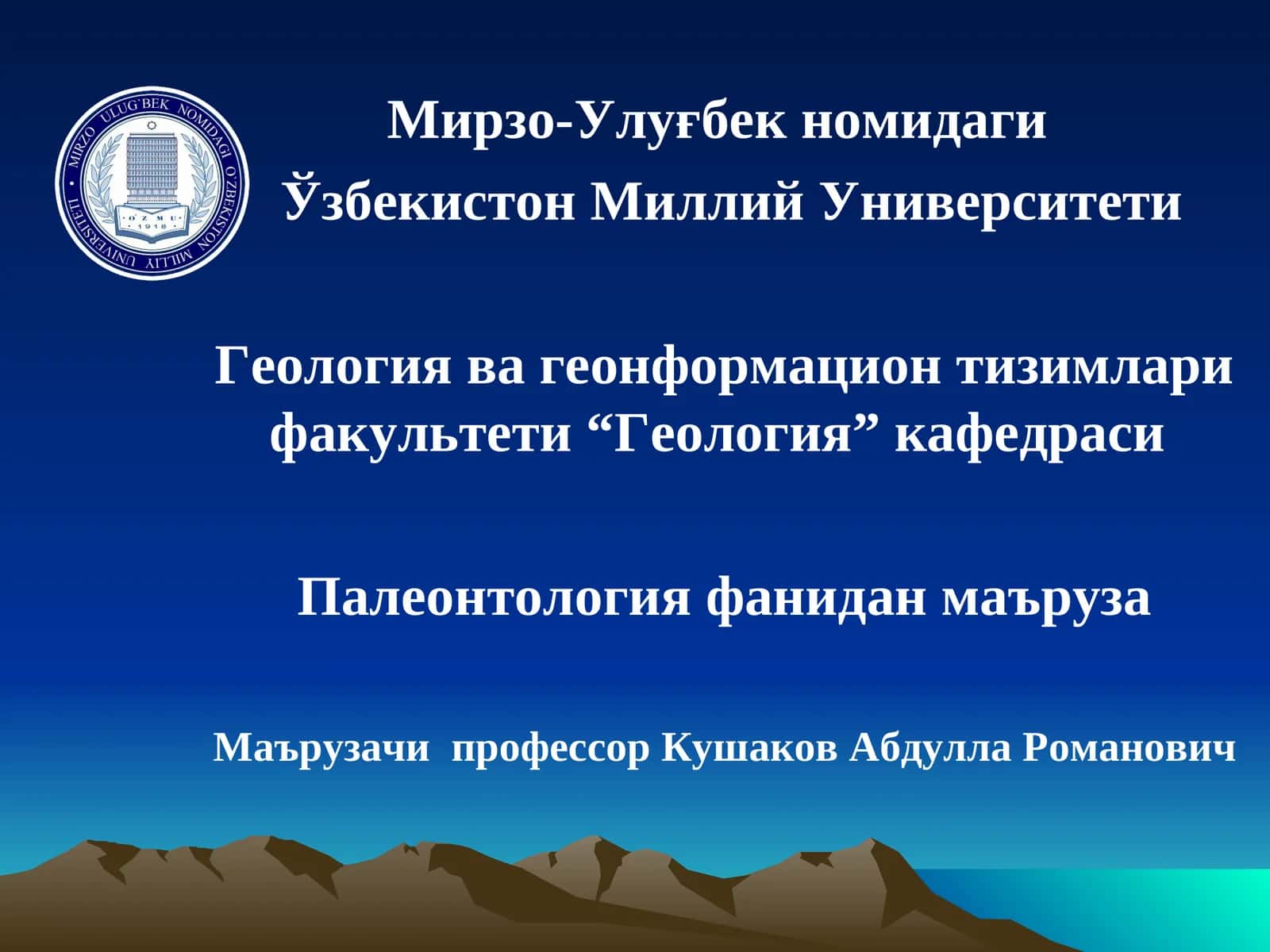 MIRZO ULUG'BEK NOMIDAGI O'ZBEKISTON MILLIY UNIVERSITETI
O'ZMU
1918

Мирзо-Улуғбек номидаги

Ўзбекистон Миллий Университети

Геология ва геонформацион тизимлари факультети “Геология” кафедраси

Палеонтология фанидан маъруза

Маърузачи профессор Кушаков Абдулла Романович